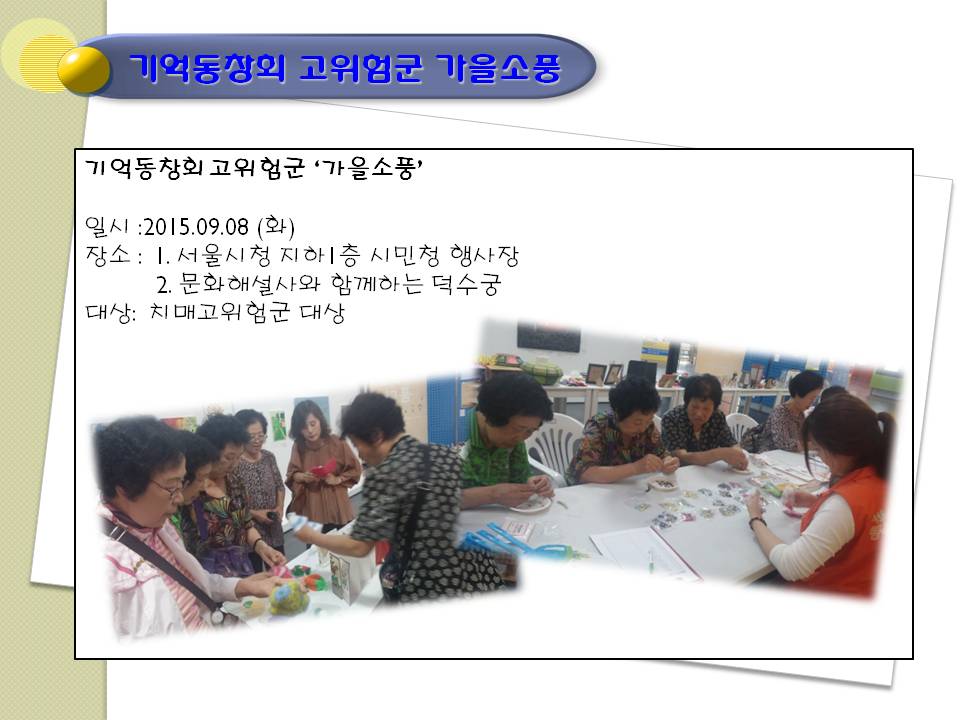 기억동창회 고위험군 가을소풍

기억동창회 고위험군 '가을소풍'

일시 :2015.09.08 (화)
장소 : 1. 서울시청 지하1층 시민청 행사장
2. 문화해설사와 함께하는 덕수궁
대상: 치매고위험군 대상